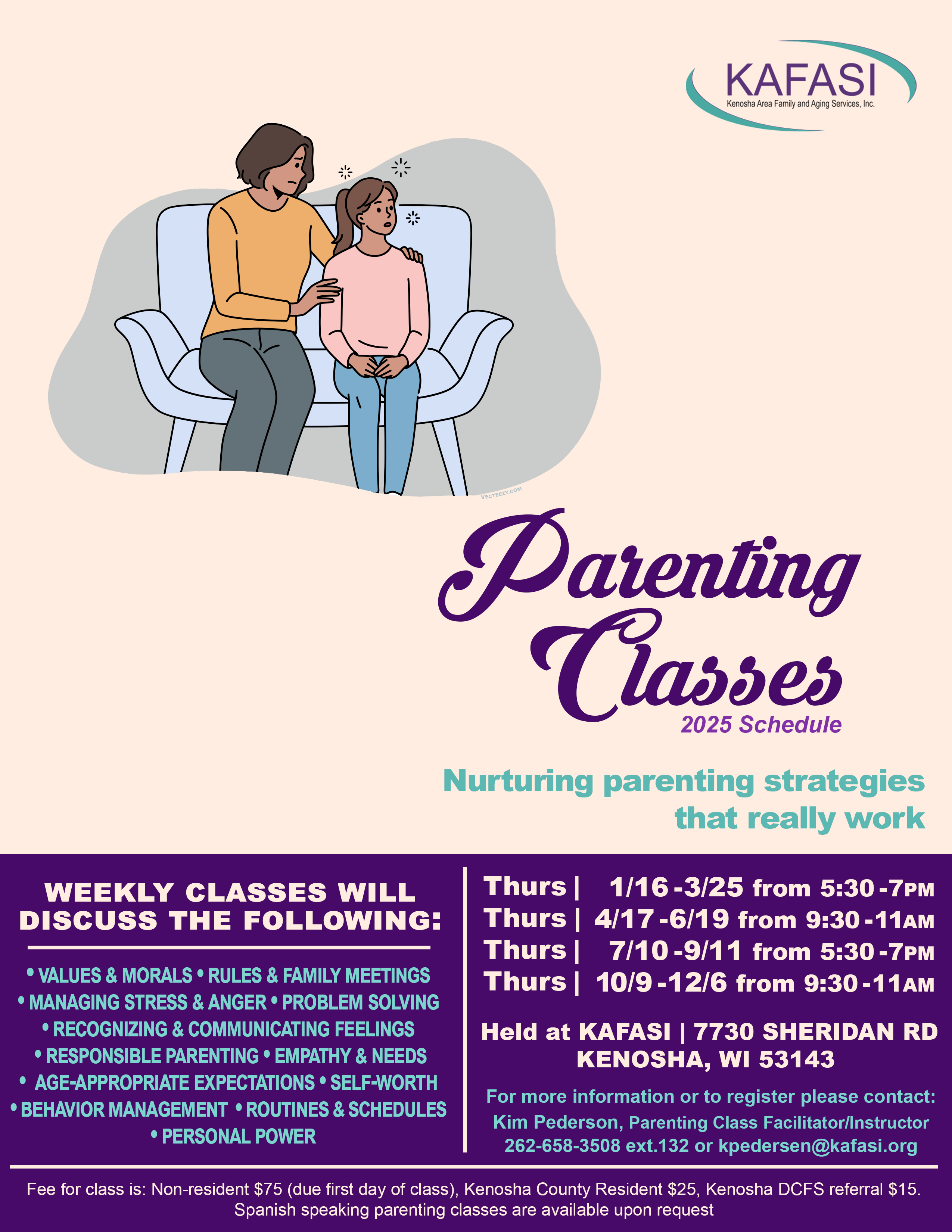 KAFASI
Kenosha Area Family and Aging Services, Inc.

VECTEEZY.COM

Parenting Classes
2025 Schedule

Nurturing parenting strategies that really work

WEEKLY CLASSES WILL DISCUSS THE FOLLOWING:

• VALUES & MORALS • RULES & FAMILY MEETINGS • MANAGING STRESS & ANGER • PROBLEM SOLVING • RECOGNIZING & COMMUNICATING FEELINGS • RESPONSIBLE PARENTING • EMPATHY & NEEDS • AGE-APPROPRIATE EXPECTATIONS • SELF-WORTH • BEHAVIOR MANAGEMENT • ROUTINES & SCHEDULES • PERSONAL POWER

Thurs | 1/16 - 3/25 from 5:30 - 7PM
Thurs | 4/17 - 6/19 from 9:30 - 11AM
Thurs | 7/10 - 9/11 from 5:30 - 7PM
Thurs | 10/9 - 12/6 from 9:30 - 11AM

Held at KAFASI | 7730 SHERIDAN RD KENOSHA, WI 53143

For more information or to register please contact: Kim Pederson, Parenting Class Facilitator/Instructor 262-658-3508 ext.132 or kpedersen@kafasi.org

Fee for class is: Non-resident $75 (due first day of class), Kenosha County Resident $25, Kenosha DCFS referral $15. Spanish speaking parenting classes are available upon request